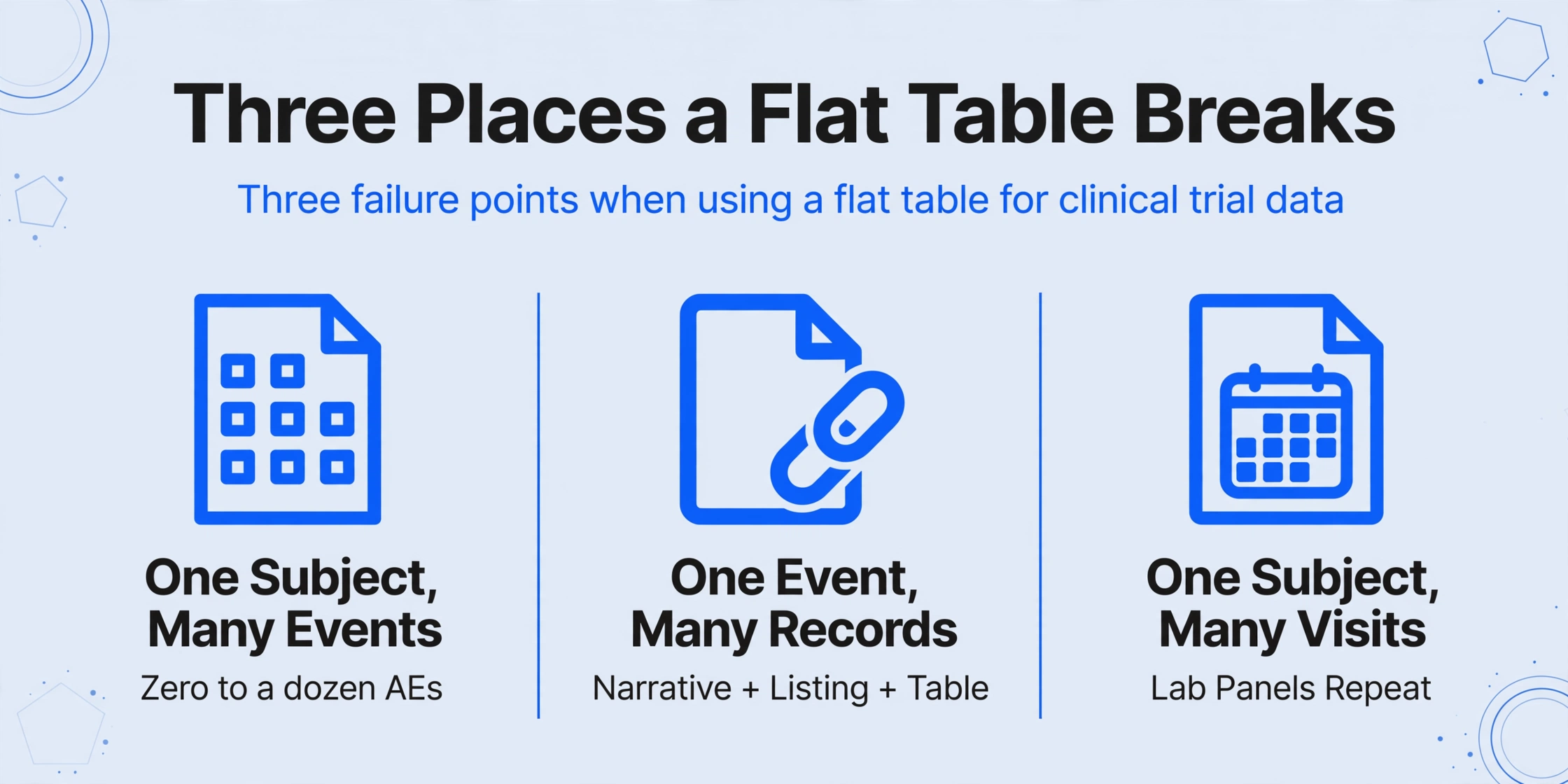 Three Places a Flat Table Breaks

Three failure points when using a flat table for clinical trial data

One Subject,
Many Events

Zero to a dozen AEs

One Event,
Many Records

Narrative + Listing + Table

One Subject,
Many Visits

Lab Panels Repeat